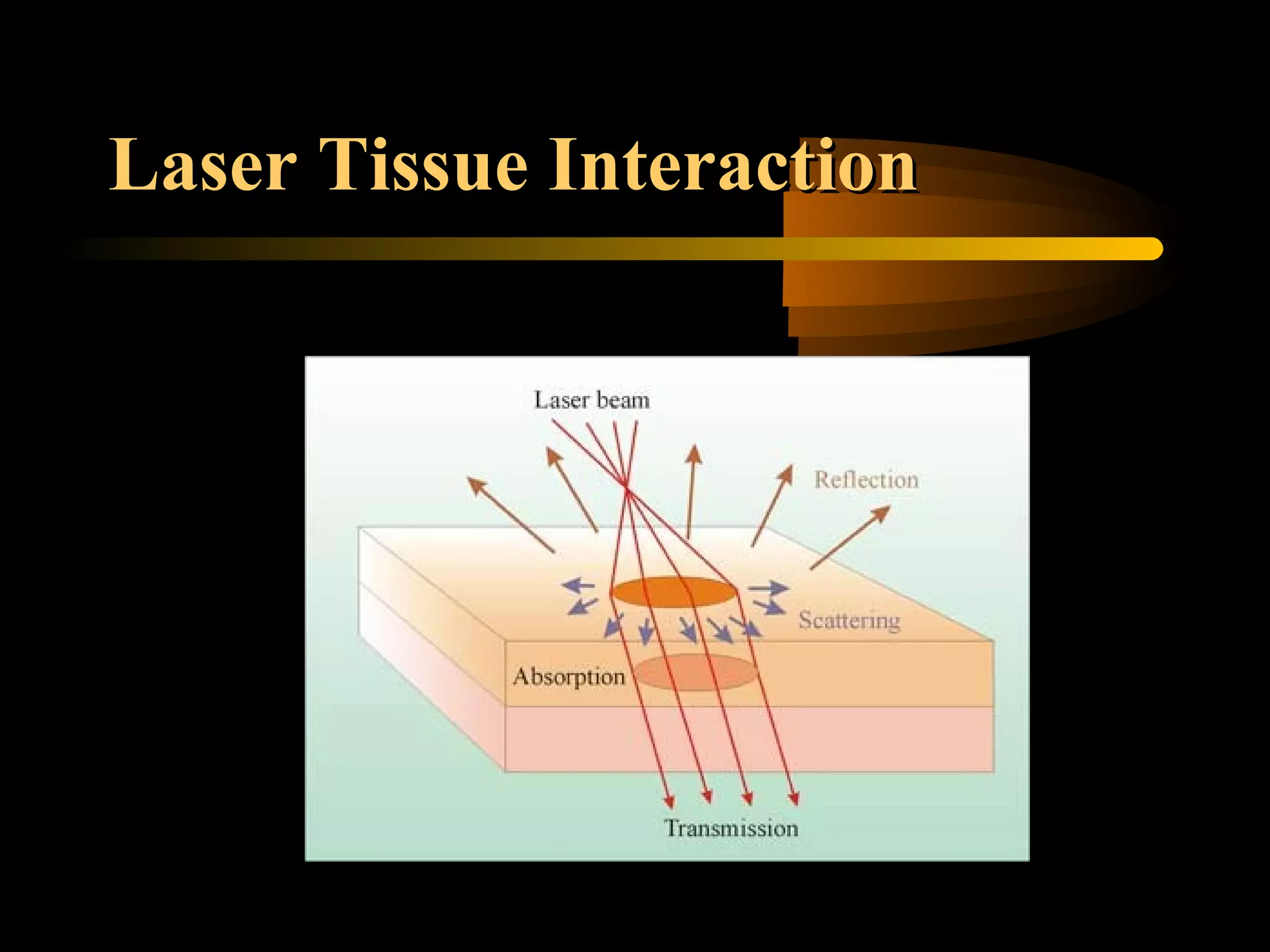 Laser Tissue Interaction

Laser beam

Reflection

Scattering

Absorption

Transmission